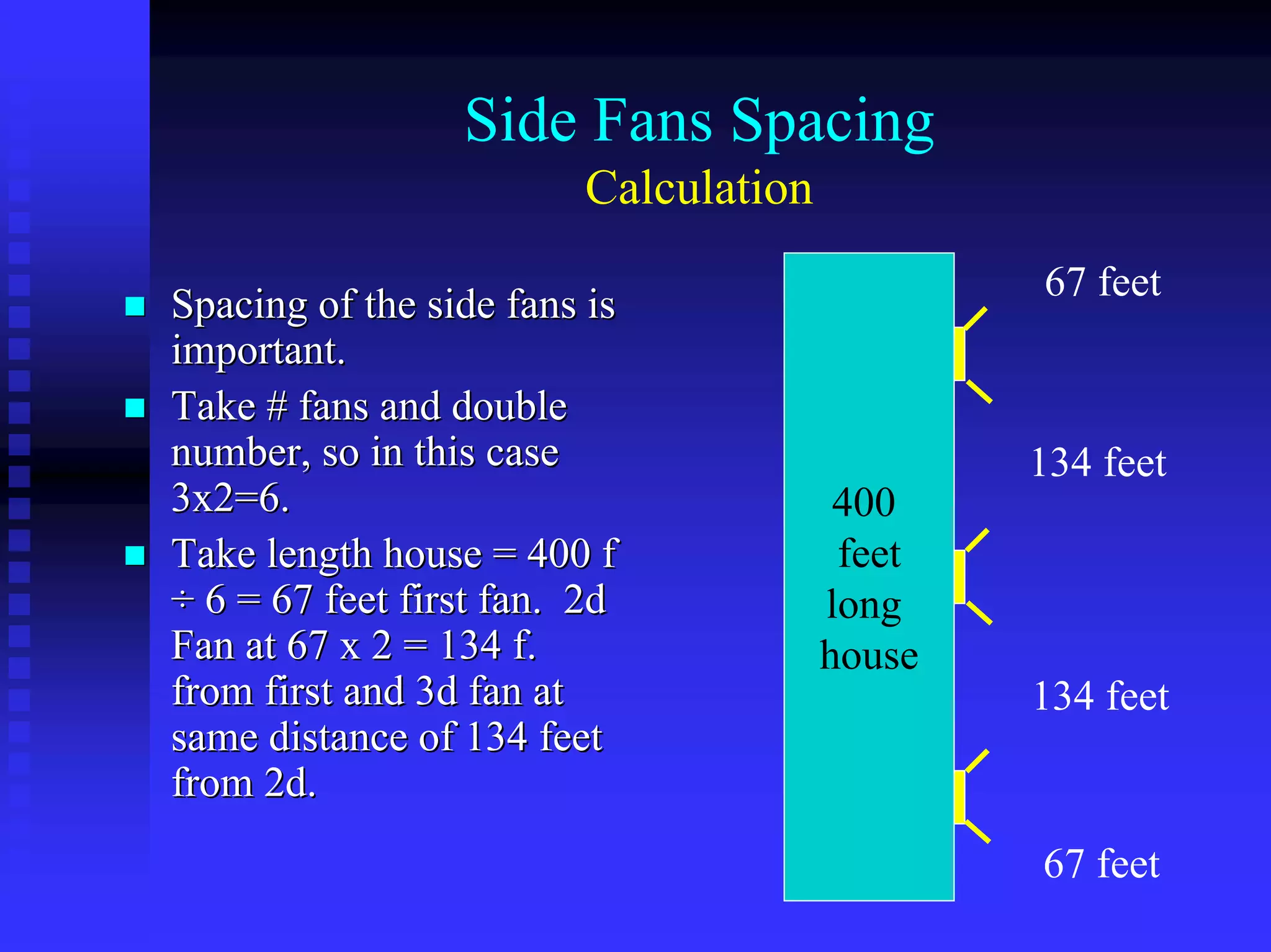 Side Fans Spacing
Calculation

- Spacing of the side fans is important.
- Take # fans and double number, so in this case 3x2=6.
- Take length house = 400 f ÷ 6 = 67 feet first fan. 2d Fan at 67 x 2 = 134 f. from first and 3d fan at same distance of 134 feet from 2d.

400 feet long house

67 feet

134 feet

134 feet

67 feet